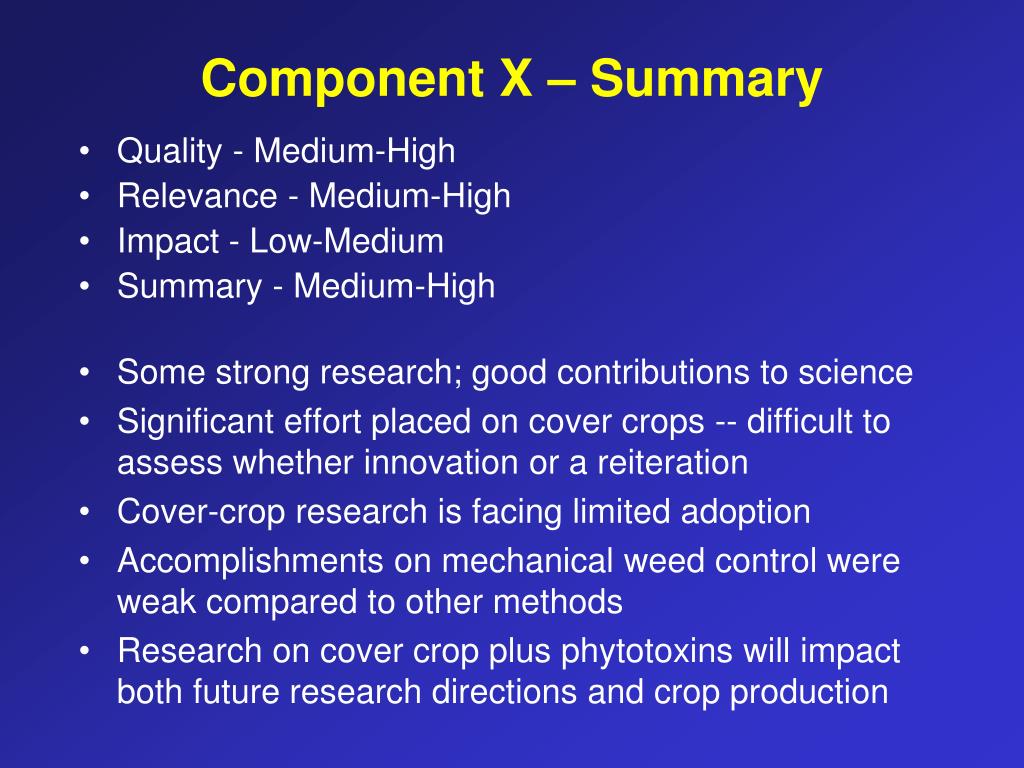 Component X – Summary

• Quality - Medium-High
• Relevance - Medium-High
• Impact - Low-Medium
• Summary - Medium-High

• Some strong research; good contributions to science
• Significant effort placed on cover crops -- difficult to assess whether innovation or a reiteration
• Cover-crop research is facing limited adoption
• Accomplishments on mechanical weed control were weak compared to other methods
• Research on cover crop plus phytotoxins will impact both future research directions and crop production